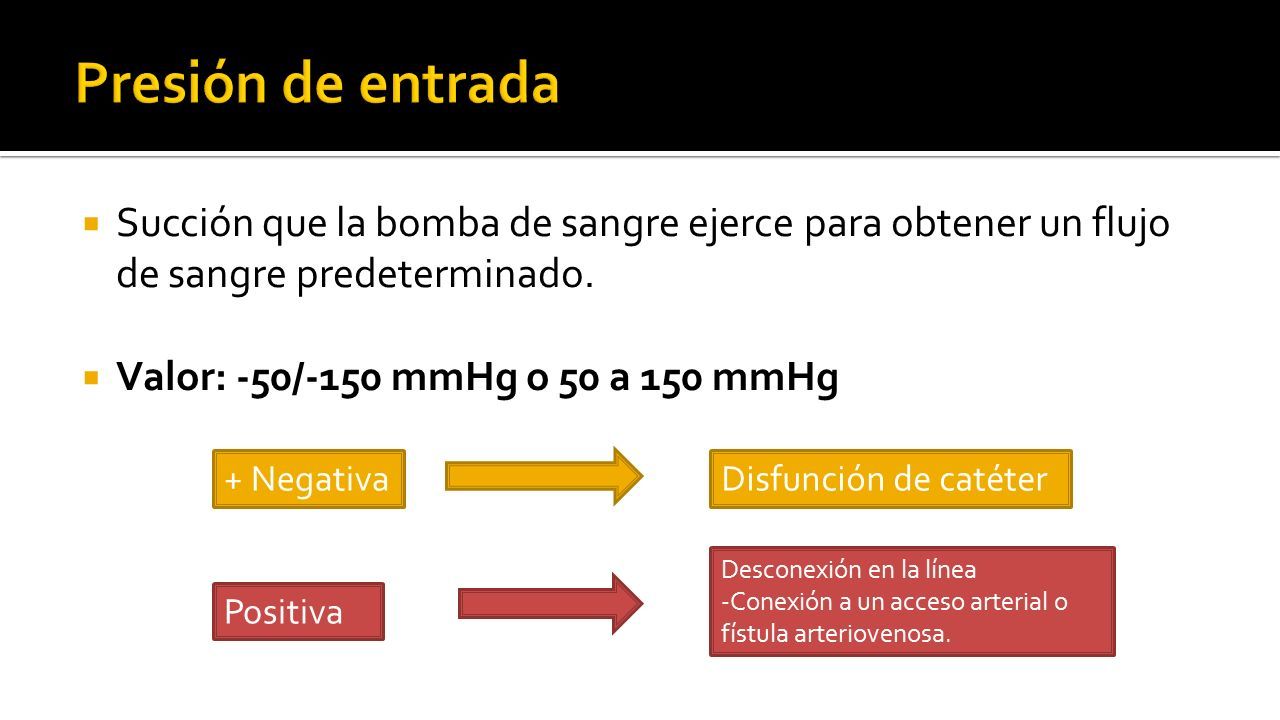 Presión de entrada

Succión que la bomba de sangre ejerce para obtener un flujo de sangre predeterminado.

Valor: -50/-150 mmHg o 50 a 150 mmHg

+ Negativa

Disfunción de catéter

Positiva

Desconexión en la línea
-Conexión a un acceso arterial o fístula arteriovenosa.